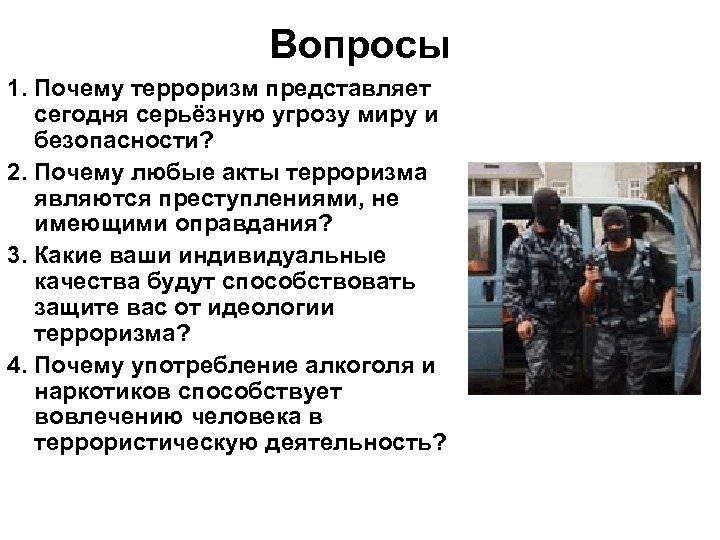 Вопросы

1. Почему терроризм представляет сегодня серьёзную угрозу миру и безопасности?
2. Почему любые акты терроризма являются преступлениями, не имеющими оправдания?
3. Какие ваши индивидуальные качества будут способствовать защите вас от идеологии терроризма?
4. Почему употребление алкоголя и наркотиков способствует вовлечению человека в террористическую деятельность?